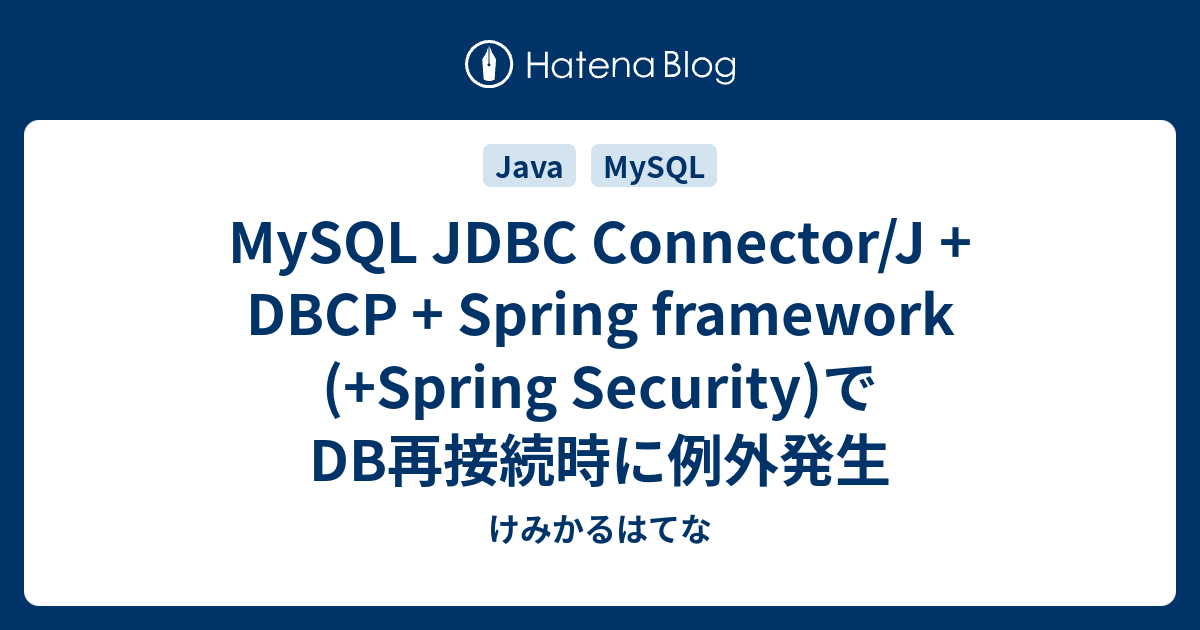 Hatena Blog

Java MySQL

MySQL JDBC Connector/J + DBCP + Spring framework (+Spring Security)でDB再接続時に例外発生

けみかるはてな